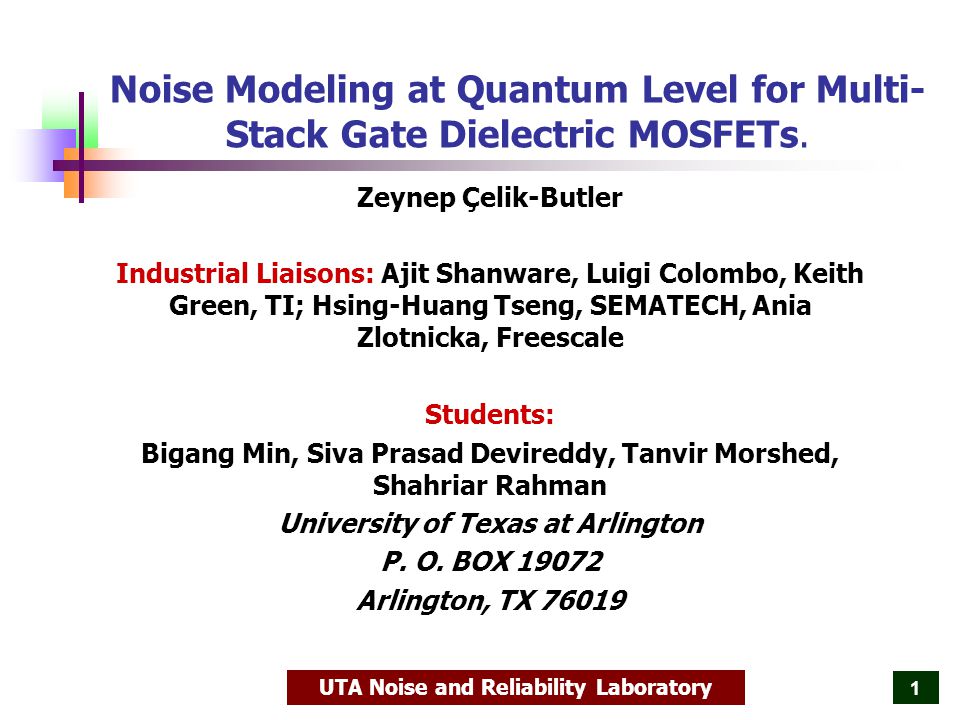 Noise Modeling at Quantum Level for Multi-Stack Gate Dielectric MOSFETs.

Zeynep Çelik-Butler

Industrial Liaisons: Ajit Shanware, Luigi Colombo, Keith Green, TI; Hsing-Huang Tseng, SEMATECH, Ania Zlotnicka, Freescale

Students:
Bigang Min, Siva Prasad Devireddy, Tanvir Morshed, Shahriar Rahman
University of Texas at Arlington
P. O. BOX 19072
Arlington, TX 76019

UTA Noise and Reliability Laboratory

1